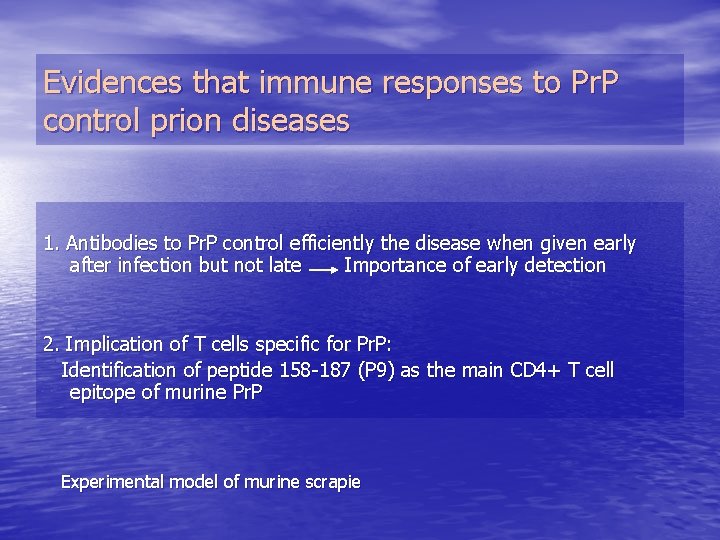 Evidences that immune responses to PrP control prion diseases

1. Antibodies to PrP control efficiently the disease when given early after infection but not late → Importance of early detection

2. Implication of T cells specific for PrP:
Identification of peptide 158-187 (P9) as the main CD4+ T cell epitope of murine PrP

Experimental model of murine scrapie